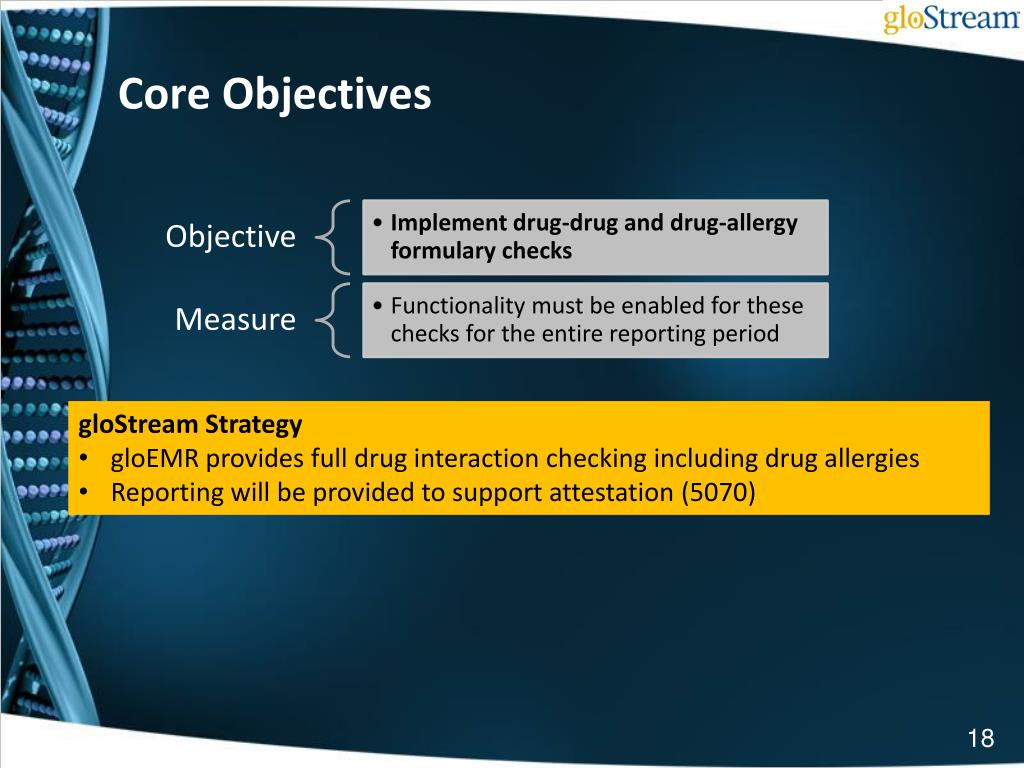 gloStream

Core Objectives

Objective

• Implement drug-drug and drug-allergy formulary checks

Measure

• Functionality must be enabled for these checks for the entire reporting period

gloStream Strategy
• gloEMR provides full drug interaction checking including drug allergies
• Reporting will be provided to support attestation (5070)

18